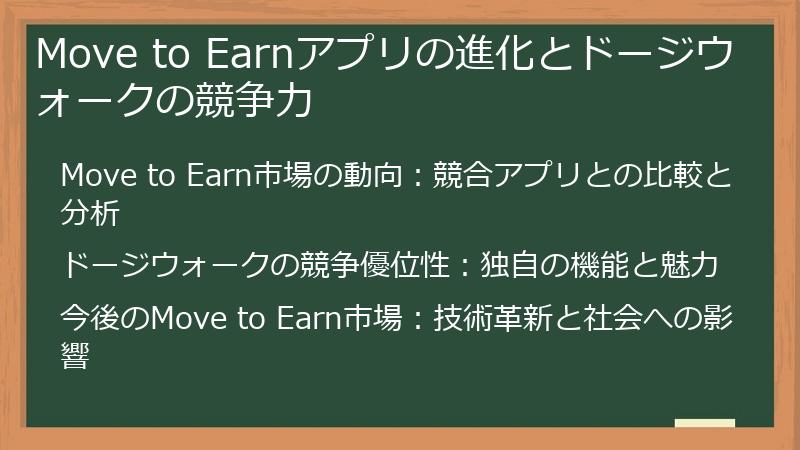 Move to Earnアプリの進化とドージウォークの競争力

Move to Earn市場の動向：競合アプリとの比較と分析

ドージウォークの競争優位性：独自の機能と魅力

今後のMove to Earn市場：技術革新と社会への影響